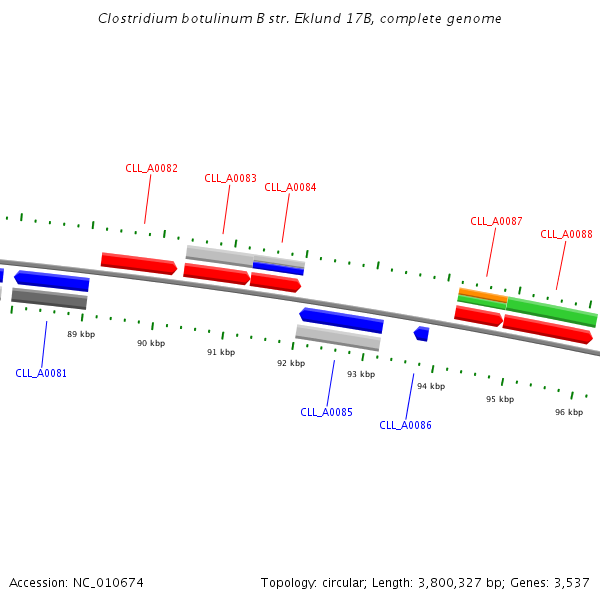 Clostridium botulinum B str. Eklund 17B, complete genome

CLL_A0082

CLL_A0083

CLL_A0084

CLL_A0087

CLL_A0088

89 kbp

90 kbp

91 kbp

92 kbp

93 kbp

94 kbp

95 kbp

96 kbp

CLL_A0081

CLL_A0085

CLL_A0086

Accession: NC_010674

Topology: circular; Length: 3,800,327 bp; Genes: 3,537